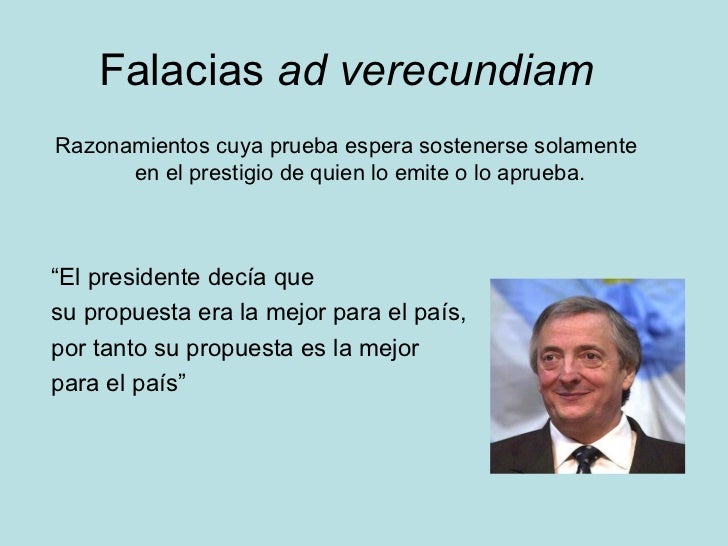 Falacias ad verecundiam

Razonamientos cuya prueba espera sostenerse solamente en el prestigio de quien lo emite o lo aprueba.

“El presidente decía que su propuesta era la mejor para el país, por tanto su propuesta es la mejor para el país”